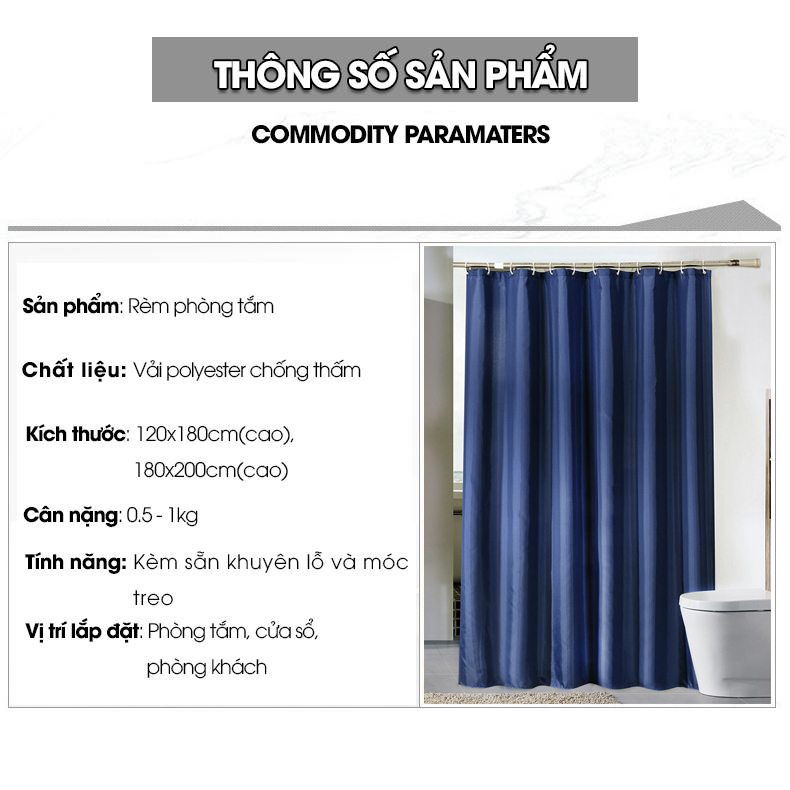 THÔNG SỐ SẢN PHẨM

COMMODITY PARAMATERS

Sản phẩm: Rèm phòng tắm

Chất liệu: Vải polyester chống thấm

Kích thước: 120x180cm(cao), 180x200cm(cao)

Cân nặng: 0.5 - 1kg

Tính năng: Kèm sẵn khuyên lỗ và móc treo

Vị trí lắp đặt: Phòng tắm, cửa sổ, phòng khách